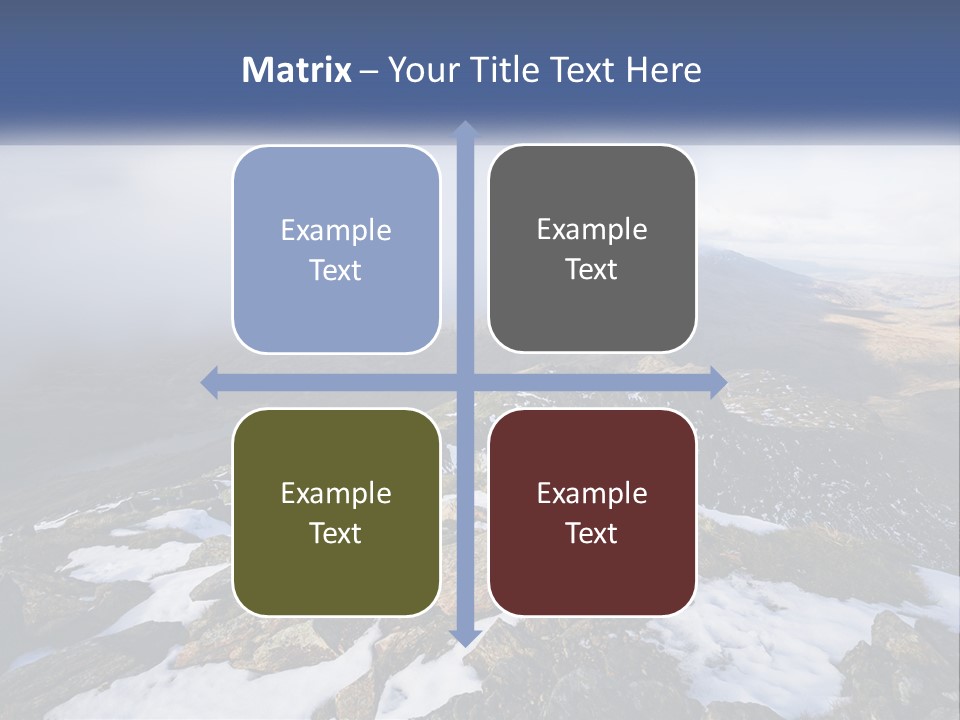 Matrix – Your Title Text Here

Example Text

Example Text

Example Text

Example Text